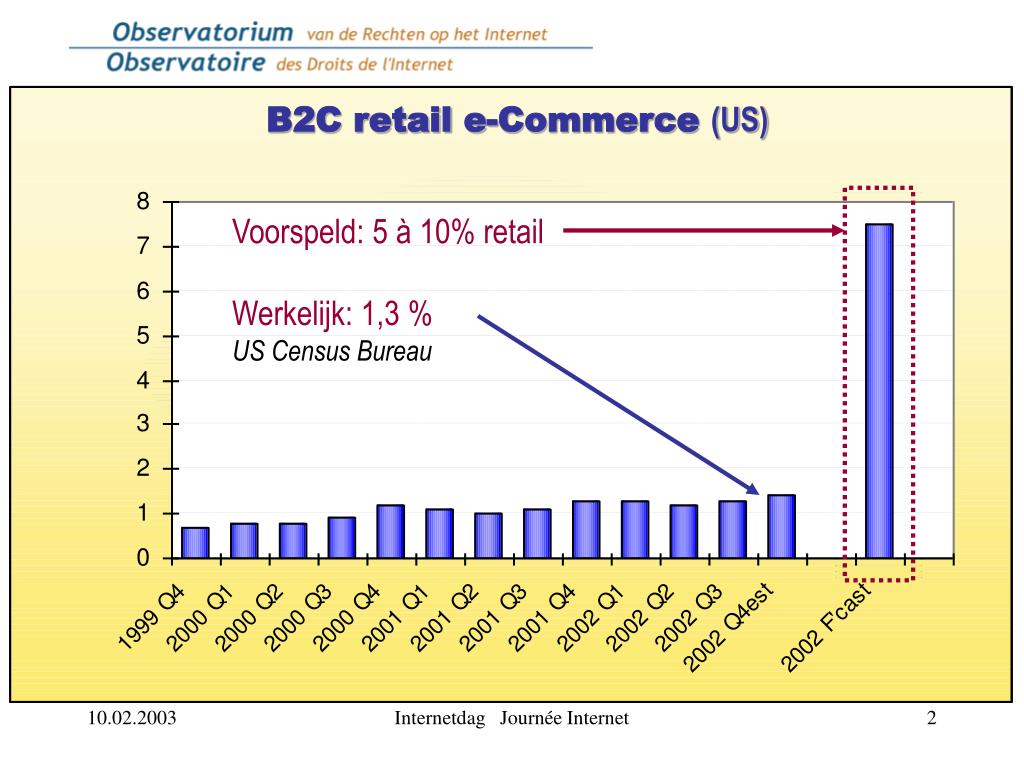 Observatorium van de Rechten op het Internet
Observatoire des Droits de l'Internet

B2C retail e-Commerce (US)

Voorspeld: 5 à 10% retail

Werkelijk: 1,3 %
US Census Bureau

8
7
6
5
4
3
2
1
0

1999 Q4
2000 Q1
2000 Q2
2000 Q3
2000 Q4
2001 Q1
2001 Q2
2001 Q3
2001 Q4
2002 Q1
2002 Q2
2002 Q3
2002 Q4est
2002 Fcast

10.02.2003
Internetdag Journée Internet
2